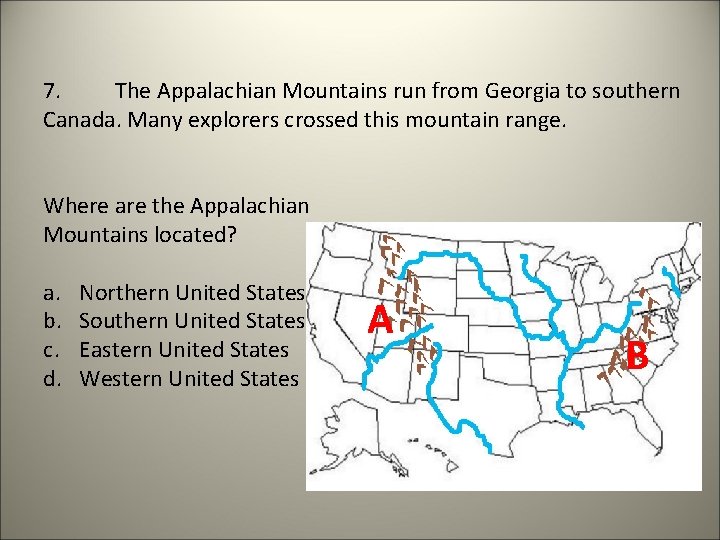 7. The Appalachian Mountains run from Georgia to southern Canada. Many explorers crossed this mountain range.

Where are the Appalachian Mountains located?

a. Northern United States
b. Southern United States
c. Eastern United States
d. Western United States

A

B